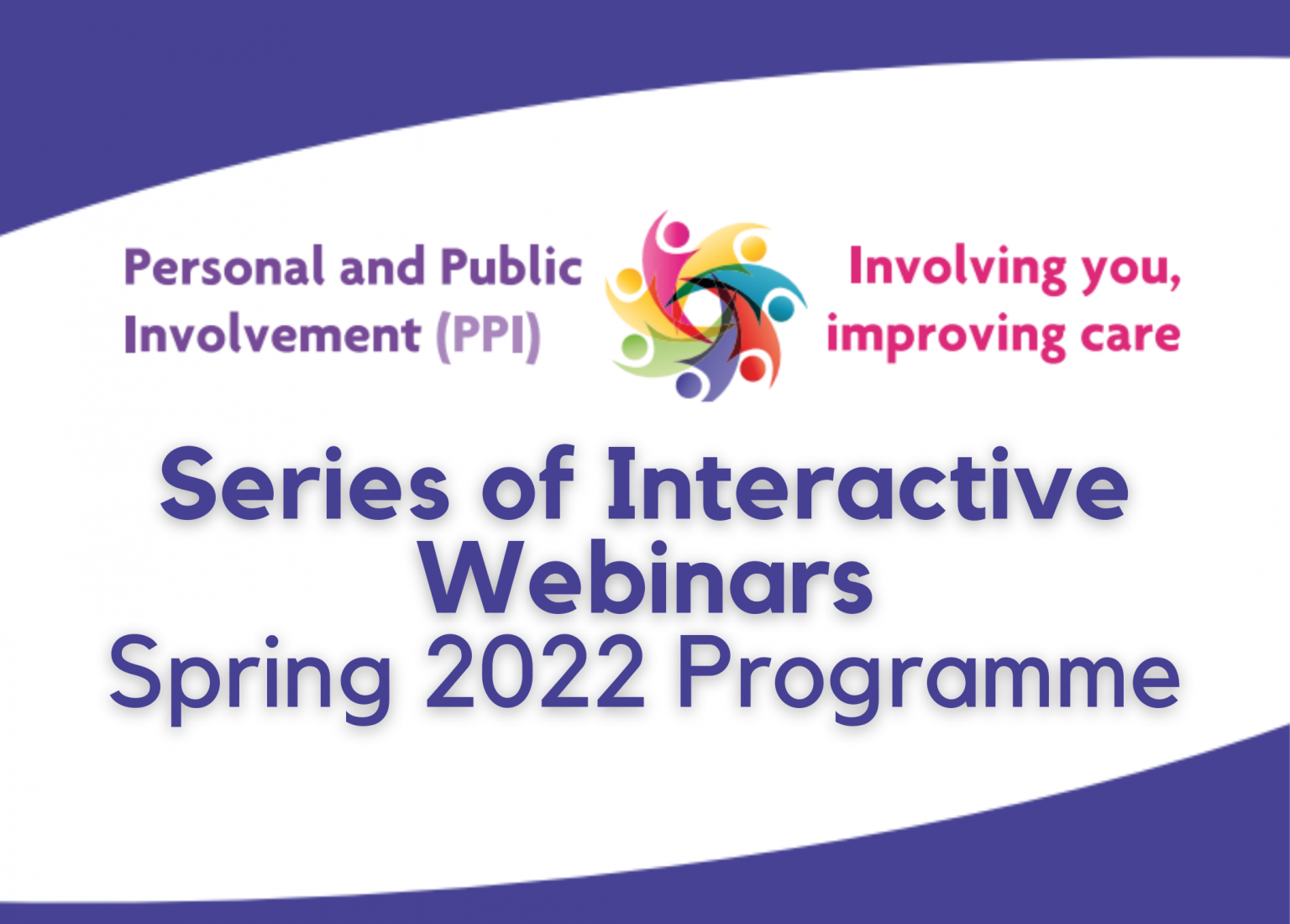 Personal and Public Involvement (PPI)

Involving you, improving care

Series of Interactive Webinars
Spring 2022 Programme